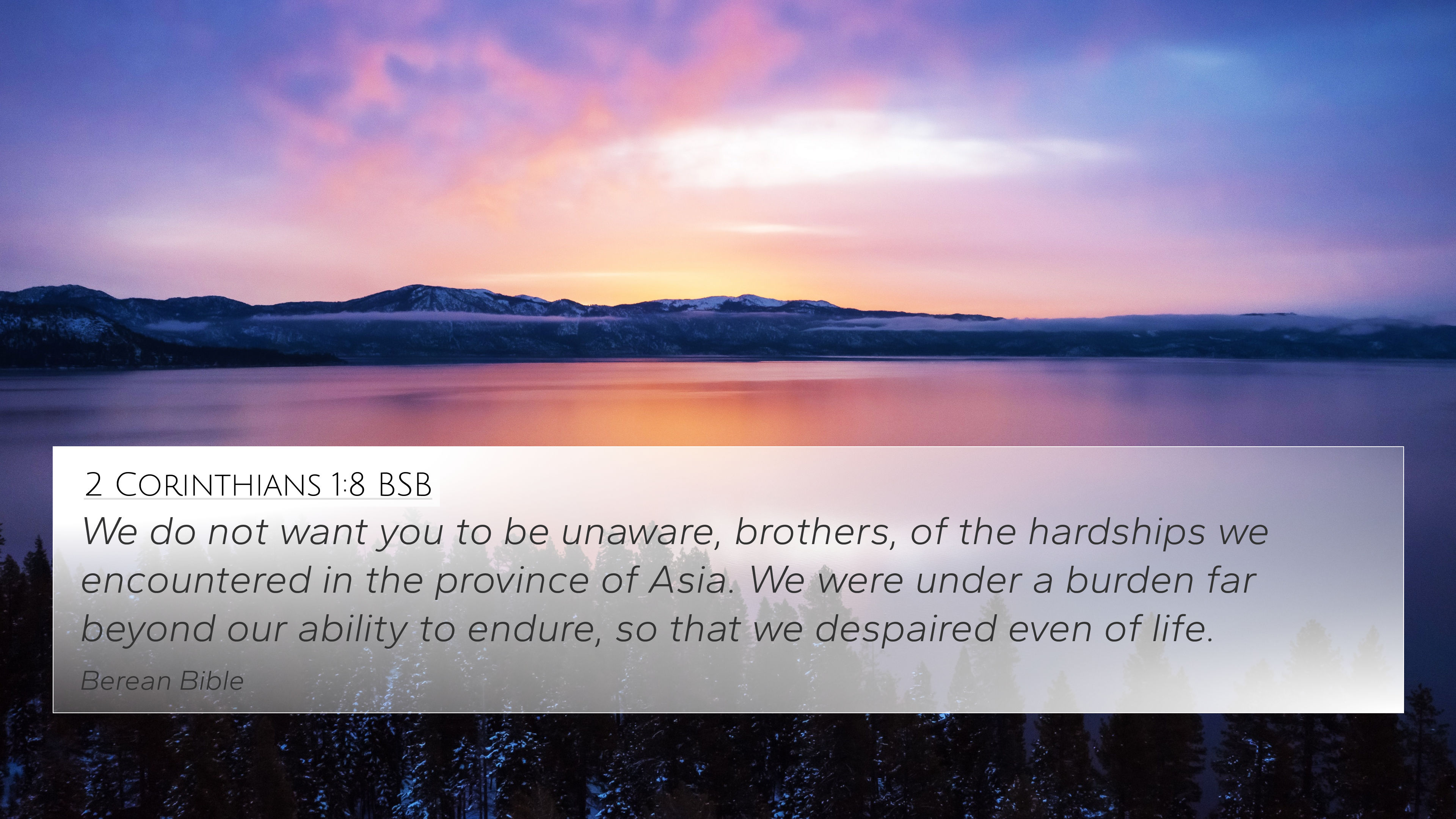 2 Corinthians 1:8 BSB

We do not want you to be unaware, brothers, of the hardships we encountered in the province of Asia. We were under a burden far beyond our ability to endure, so that we despaired even of life.

Berean Bible